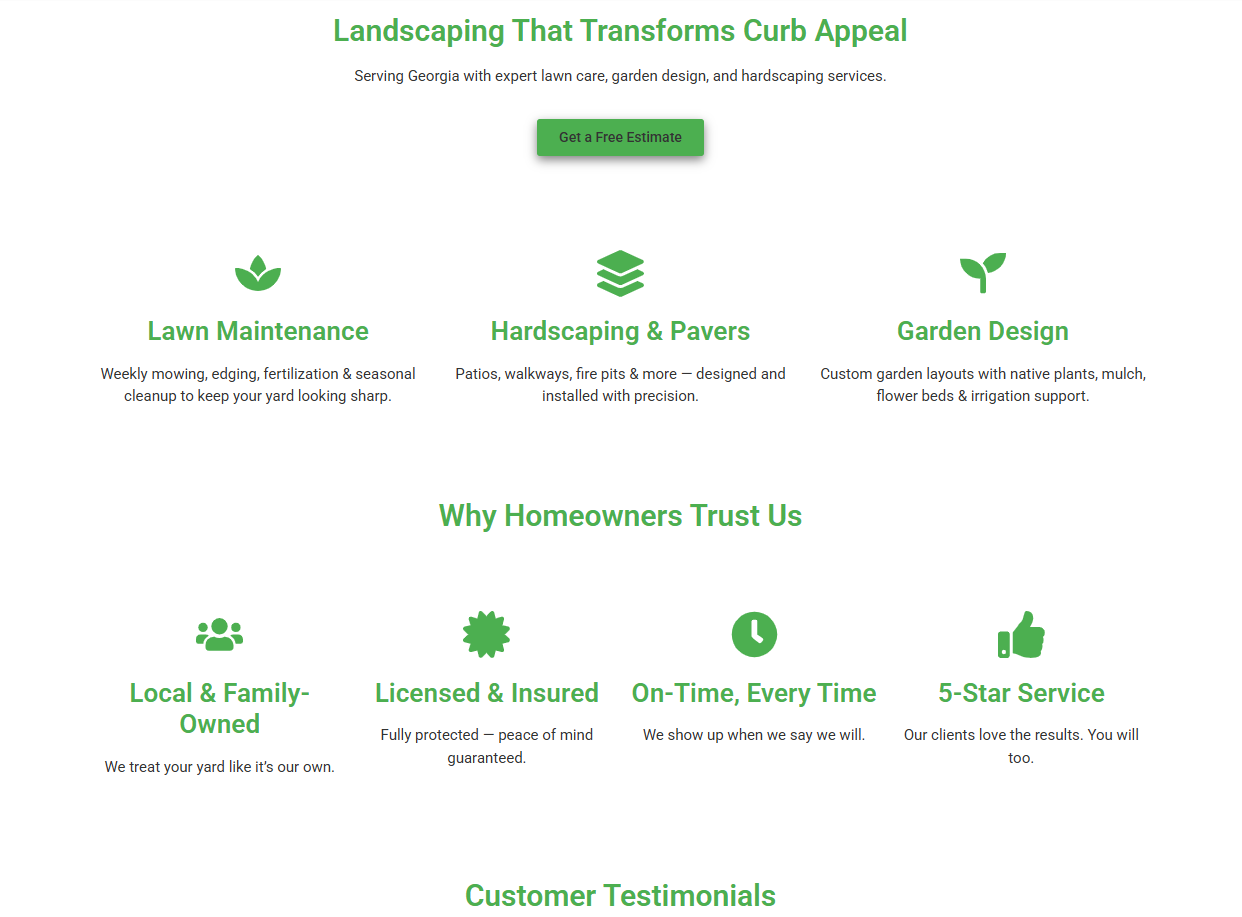 Landscaping That Transforms Curb Appeal

Serving Georgia with expert lawn care, garden design, and hardscaping services.

Get a Free Estimate

Lawn Maintenance

Weekly mowing, edging, fertilization & seasonal cleanup to keep your yard looking sharp.

Hardscaping & Pavers

Patios, walkways, fire pits & more — designed and installed with precision.

Garden Design

Custom garden layouts with native plants, mulch, flower beds & irrigation support.

Why Homeowners Trust Us

Local & Family-Owned

We treat your yard like it's our own.

Licensed & Insured

Fully protected — peace of mind guaranteed.

On-Time, Every Time

We show up when we say we will.

5-Star Service

Our clients love the results. You will too.

Customer Testimonials